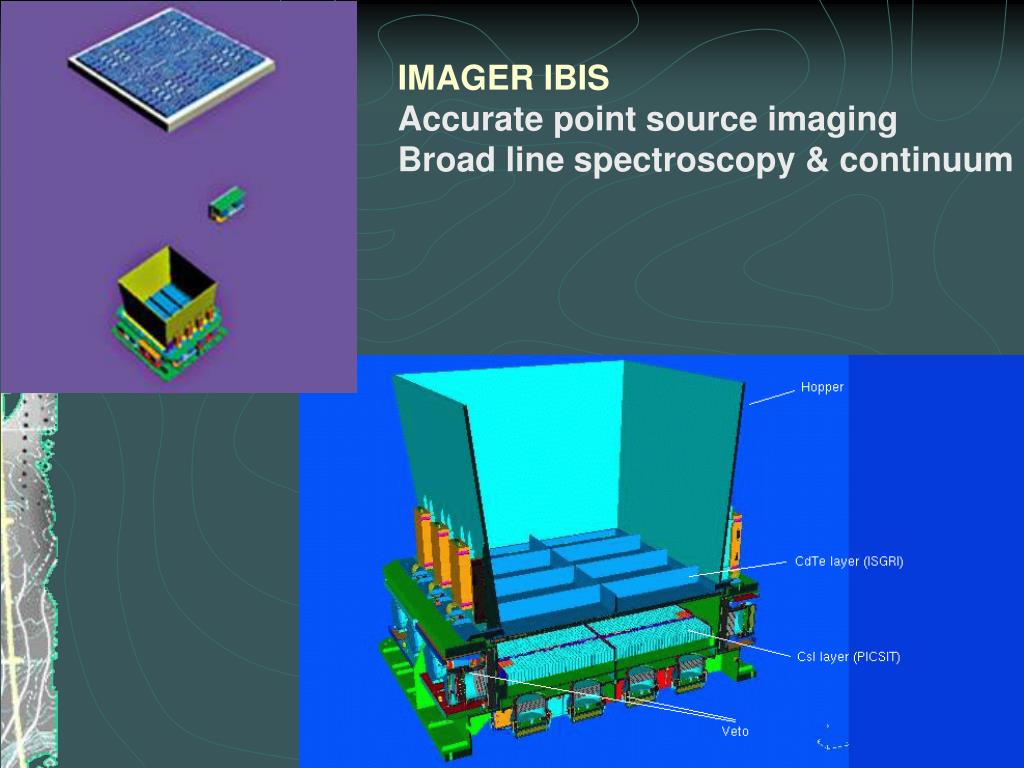 IMAGER IBIS
Accurate point source imaging
Broad line spectroscopy & continuum

Hopper

CdTe layer (ISGRI)

CsI layer (PICSIT)

Veto